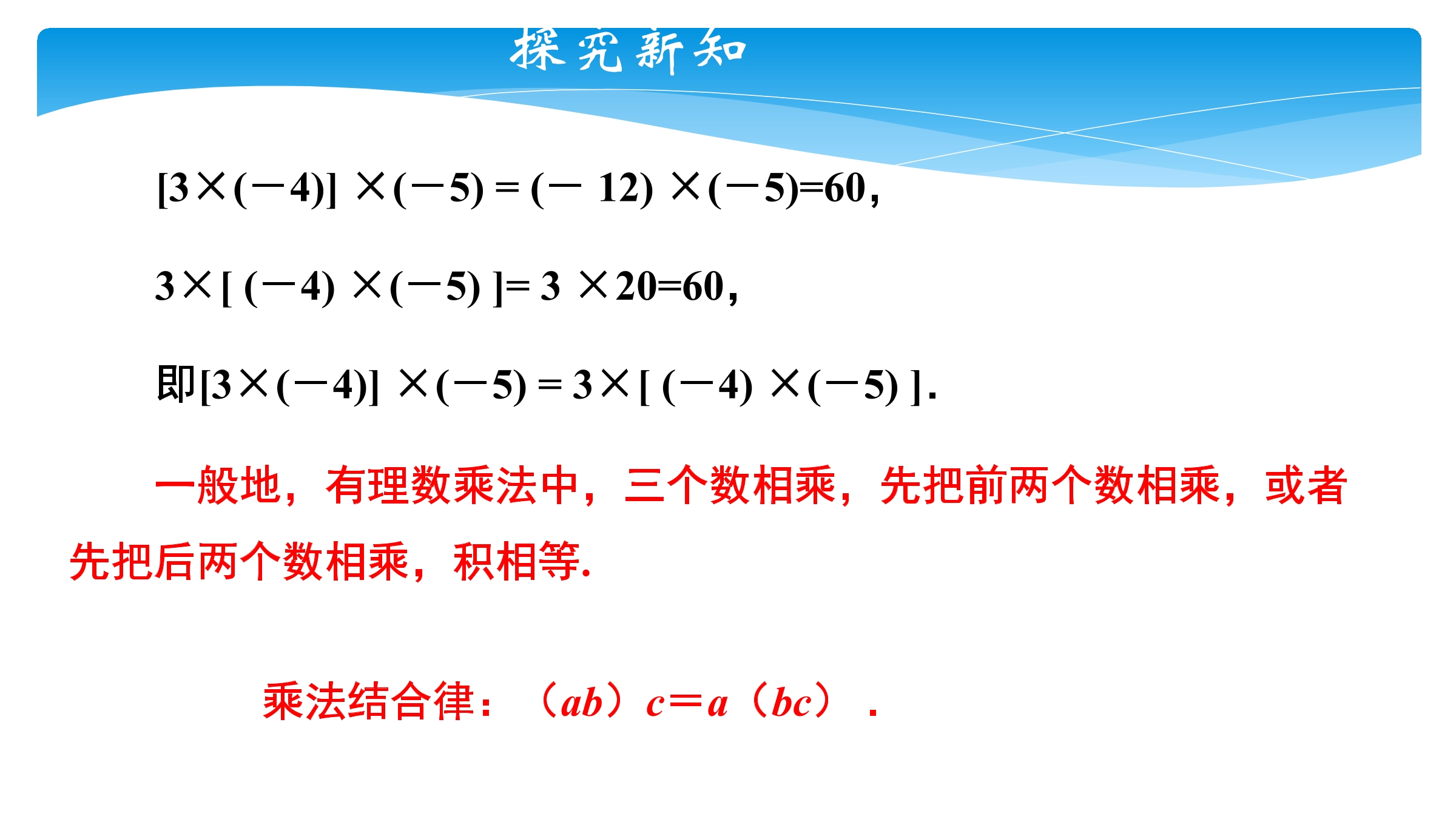 探究新知

$[3\times(-4)]\times(-5)=(-12)\times(-5)=60$，

$3\times[(-4)\times(-5)]=3\times20=60$，

即$[3\times(-4)]\times(-5)=3\times[(-4)\times(-5)]$.

一般地，有理数乘法中，三个数相乘，先把前两个数相乘，或者先把后两个数相乘，积相等.

乘法结合律：$(ab)c=a(bc)$.